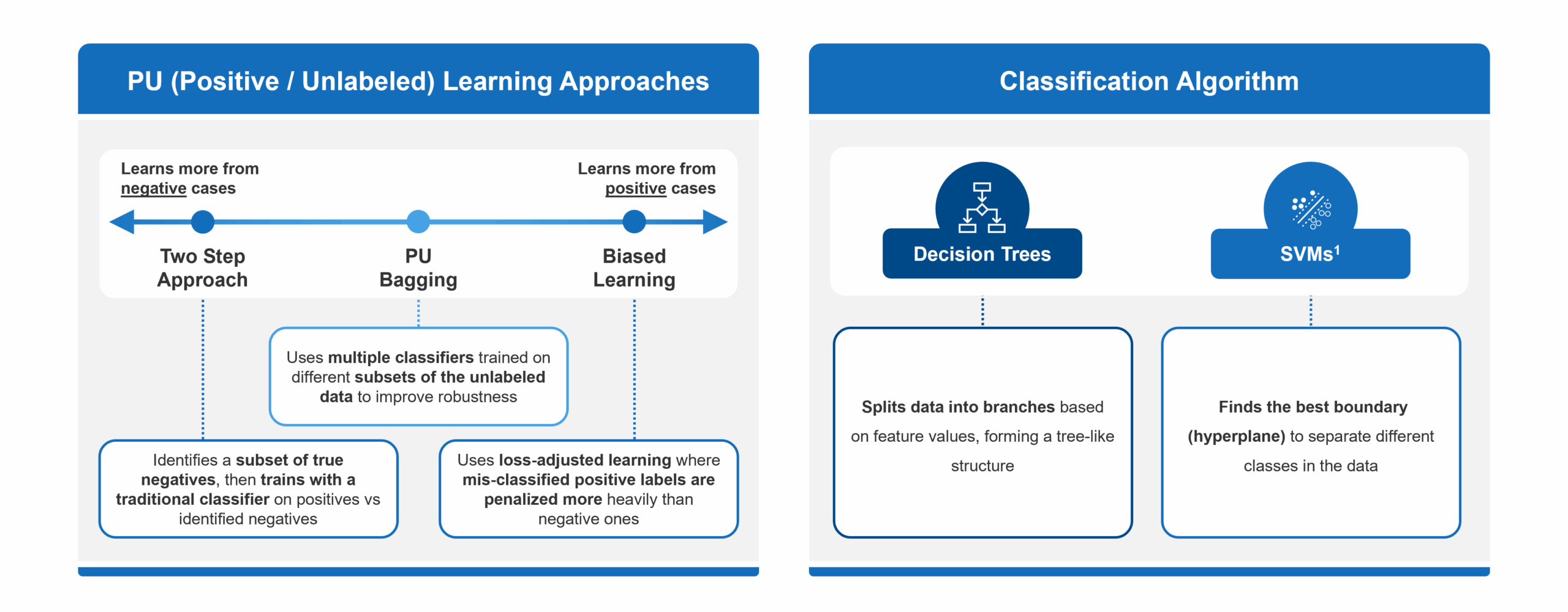 PU (Positive / Unlabeled) Learning Approaches

Learns more from negative cases

Learns more from positive cases

Two Step Approach

PU Bagging

Biased Learning

Uses multiple classifiers trained on different subsets of the unlabeled data to improve robustness

Identifies a subset of true negatives, then trains with a traditional classifier on positives vs identified negatives

Uses loss-adjusted learning where mis-classified positive labels are penalized more heavily than negative ones

Classification Algorithm

Decision Trees

SVMs$^1$

Splits data into branches based on feature values, forming a tree-like structure

Finds the best boundary (hyperplane) to separate different classes in the data